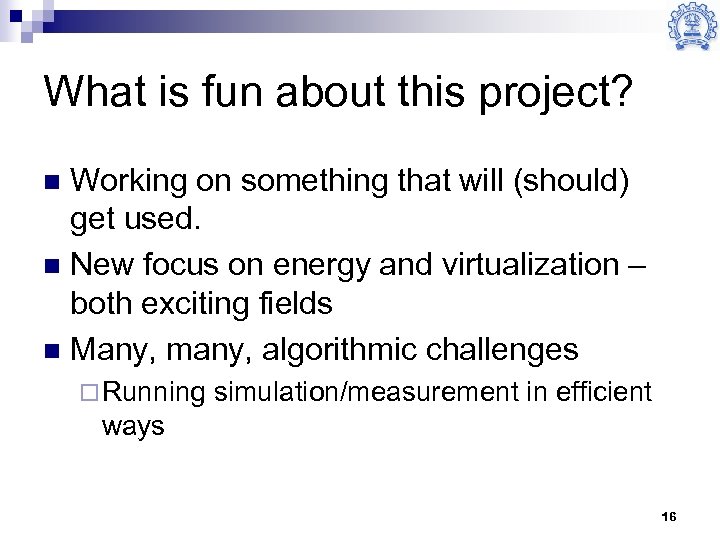 What is fun about this project?

Working on something that will (should) get used.

New focus on energy and virtualization – both exciting fields

Many, many, algorithmic challenges

Running simulation/measurement in efficient ways

16